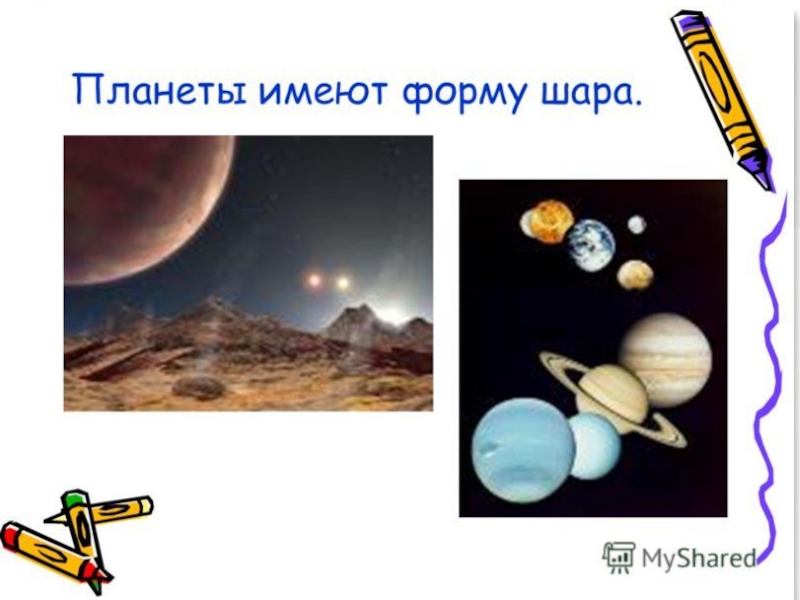 Планеты имеют форму шара.

MyShared